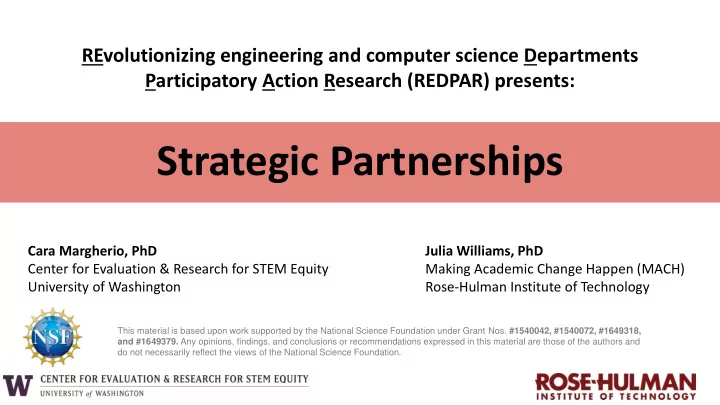 REvolutionizing engineering and computer science Departments Participatory Action Research (REDPAR) presents:

Strategic Partnerships

Cara Margherio, PhD
Center for Evaluation & Research for STEM Equity
University of Washington

Julia Williams, PhD
Making Academic Change Happen (MACH)
Rose-Hulman Institute of Technology

NSF

This material is based upon work supported by the National Science Foundation under Grant Nos. #1540042, #1540072, #1649318, and #1649379. Any opinions, findings, and conclusions or recommendations expressed in this material are those of the authors and do not necessarily reflect the views of the National Science Foundation.

W CENTER FOR EVALUATION & RESEARCH FOR STEM EQUITY
UNIVERSITY of WASHINGTON

ROSE-HULMAN
INSTITUTE OF TECHNOLOGY